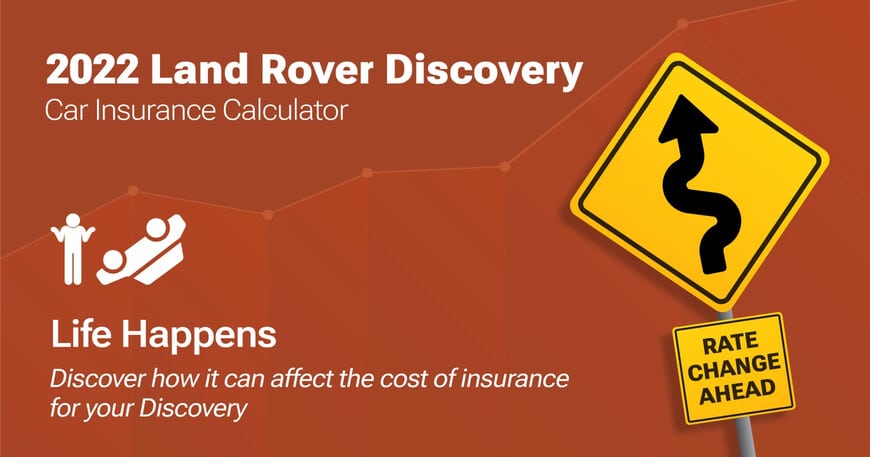 2022 Land Rover Discovery
Car Insurance Calculator

Life Happens

Discover how it can affect the cost of insurance for your Discovery

RATE CHANGE AHEAD